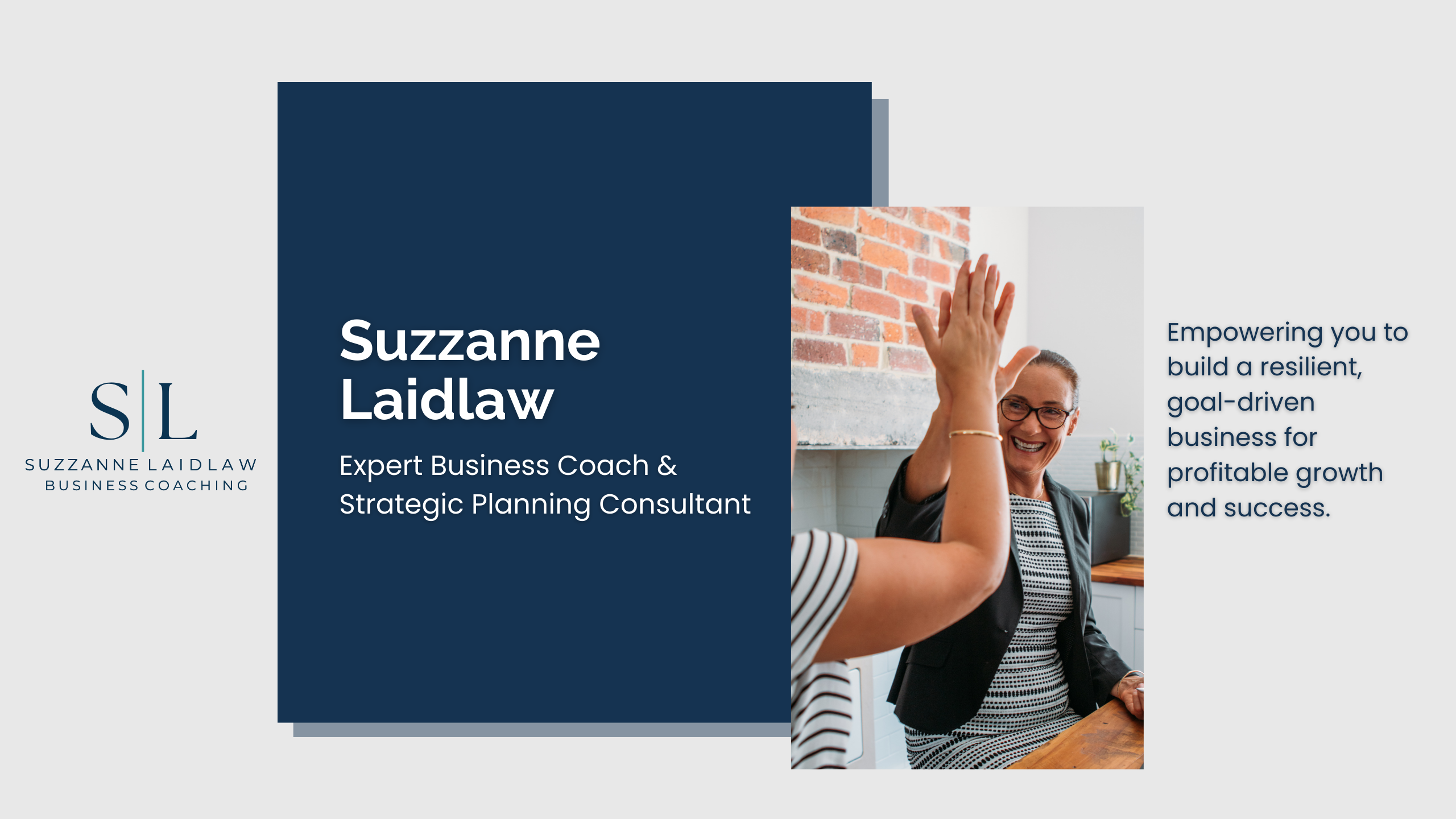 S|L
SUZZANNE LAIDLAW
BUSINESS COACHING

Suzzanne Laidlaw

Expert Business Coach & Strategic Planning Consultant

Empowering you to build a resilient, goal-driven business for profitable growth and success.